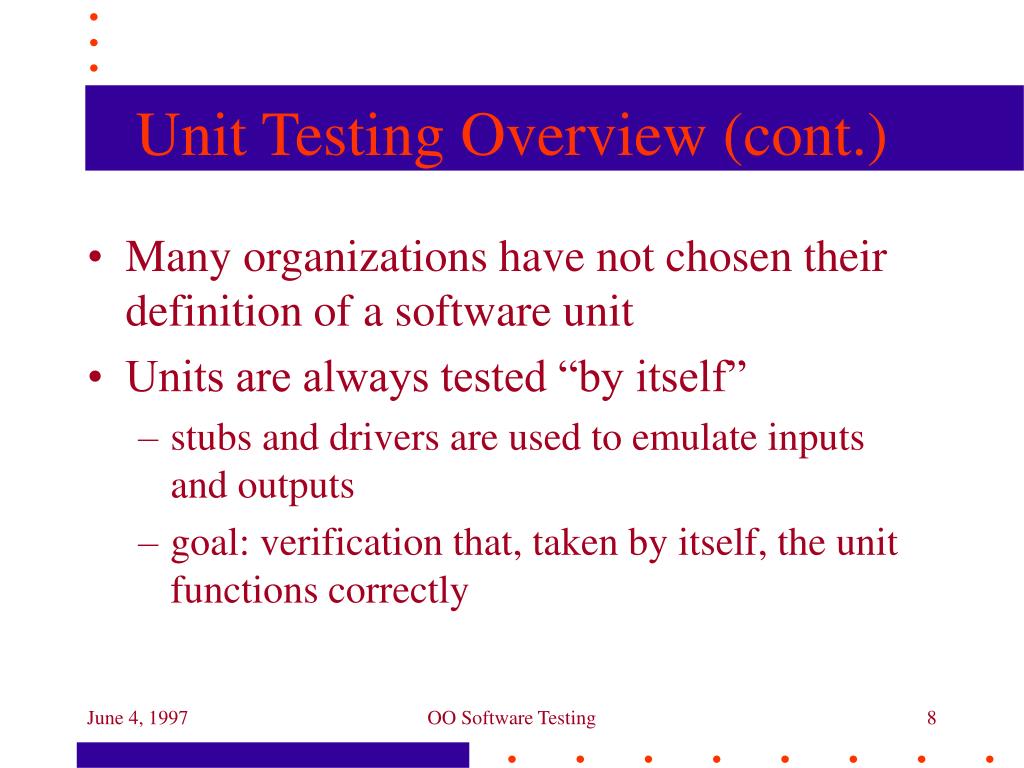 Unit Testing Overview (cont.)

• Many organizations have not chosen their definition of a software unit
• Units are always tested “by itself”
– stubs and drivers are used to emulate inputs and outputs
– goal: verification that, taken by itself, the unit functions correctly

June 4, 1997
OO Software Testing
8